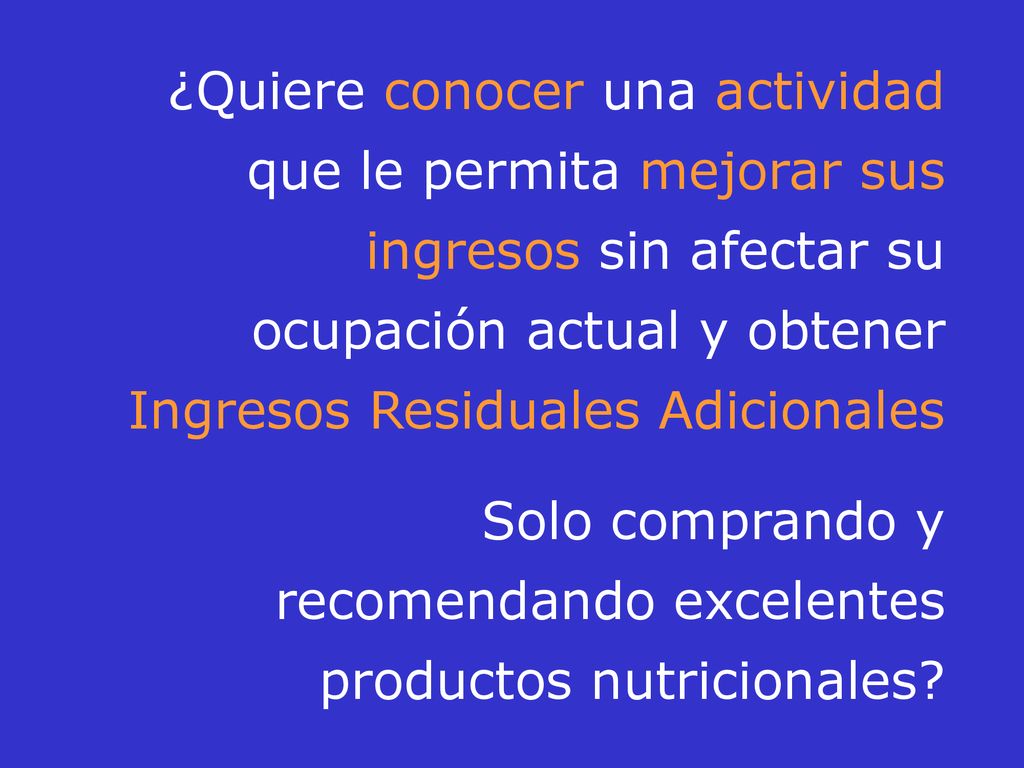 ¿Quiere conocer una actividad que le permita mejorar sus ingresos sin afectar su ocupación actual y obtener Ingresos Residuales Adicionales

Solo comprando y recomendando excelentes productos nutricionales?